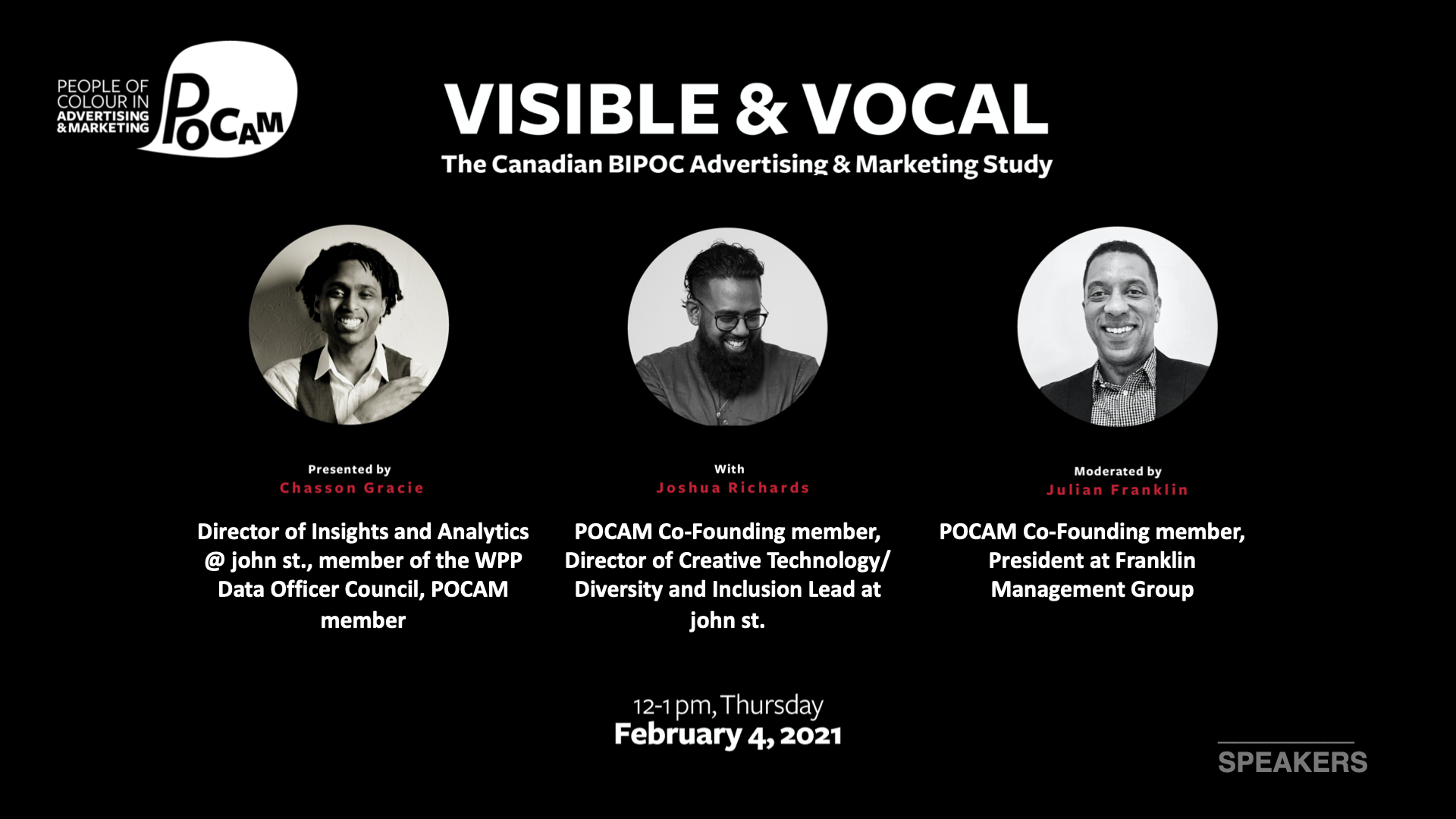 PEOPLE OF COLOUR IN ADVERTISING & MARKETING

POCAM

VISIBLE & VOCAL

The Canadian BIPOC Advertising & Marketing Study

Presented by
Chasson Gracie

Director of Insights and Analytics @ john st., member of the WPP Data Officer Council, POCAM member

With
Joshua Richards

POCAM Co-Founding member, Director of Creative Technology/ Diversity and Inclusion Lead at john st.

Moderated by
Julian Franklin

POCAM Co-Founding member, President at Franklin Management Group

12-1 pm, Thursday
February 4, 2021

SPEAKERS